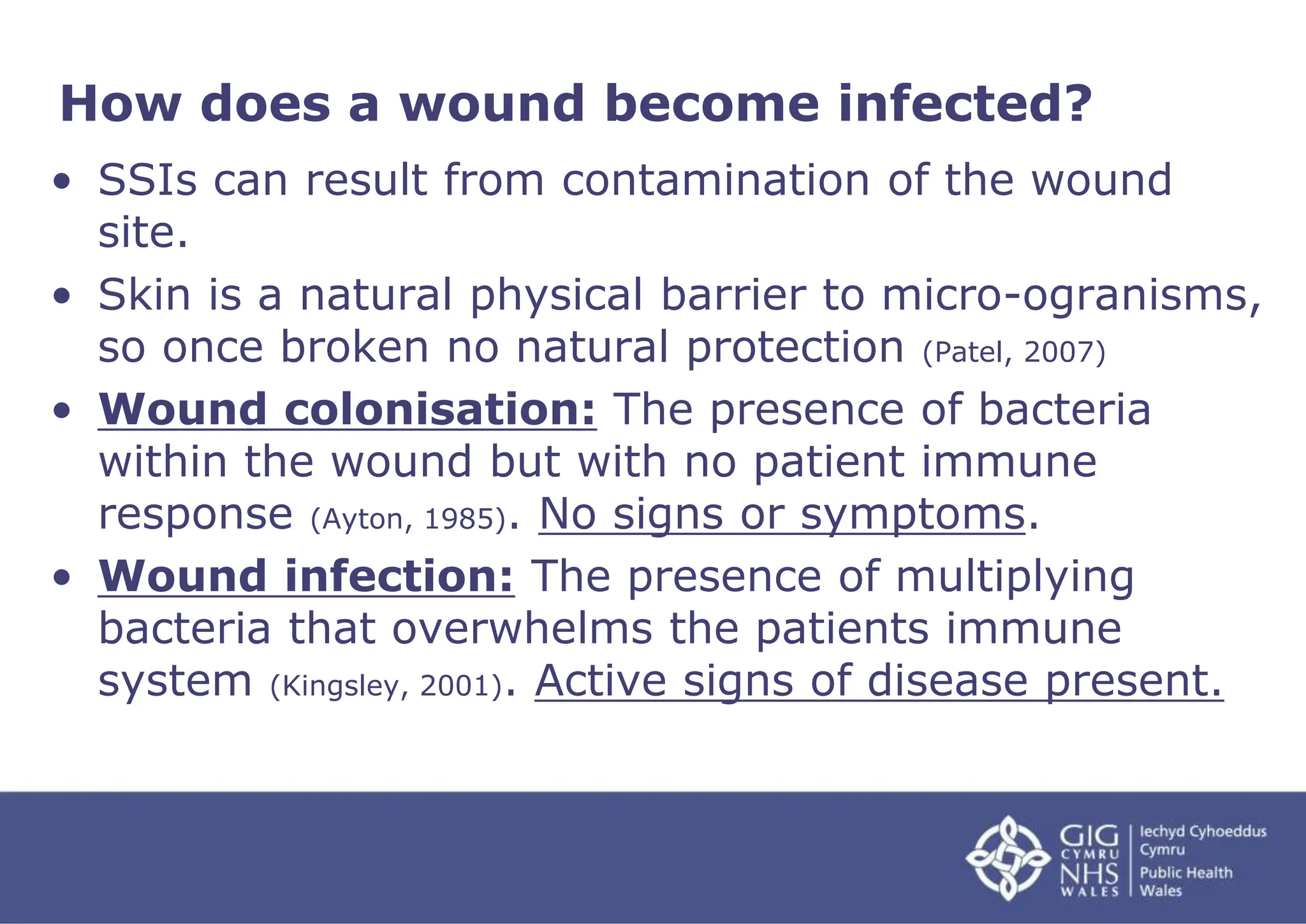 How does a wound become infected?

• SSIs can result from contamination of the wound site.

• Skin is a natural physical barrier to micro-ogranisms, so once broken no natural protection (Patel, 2007)

• Wound colonisation: The presence of bacteria within the wound but with no patient immune response (Ayton, 1985). No signs or symptoms.

• Wound infection: The presence of multiplying bacteria that overwhelms the patients immune system (Kingsley, 2001). Active signs of disease present.

GIG CYMRU NHS WALES
Iechyd Cyhoeddus Cymru
Public Health Wales